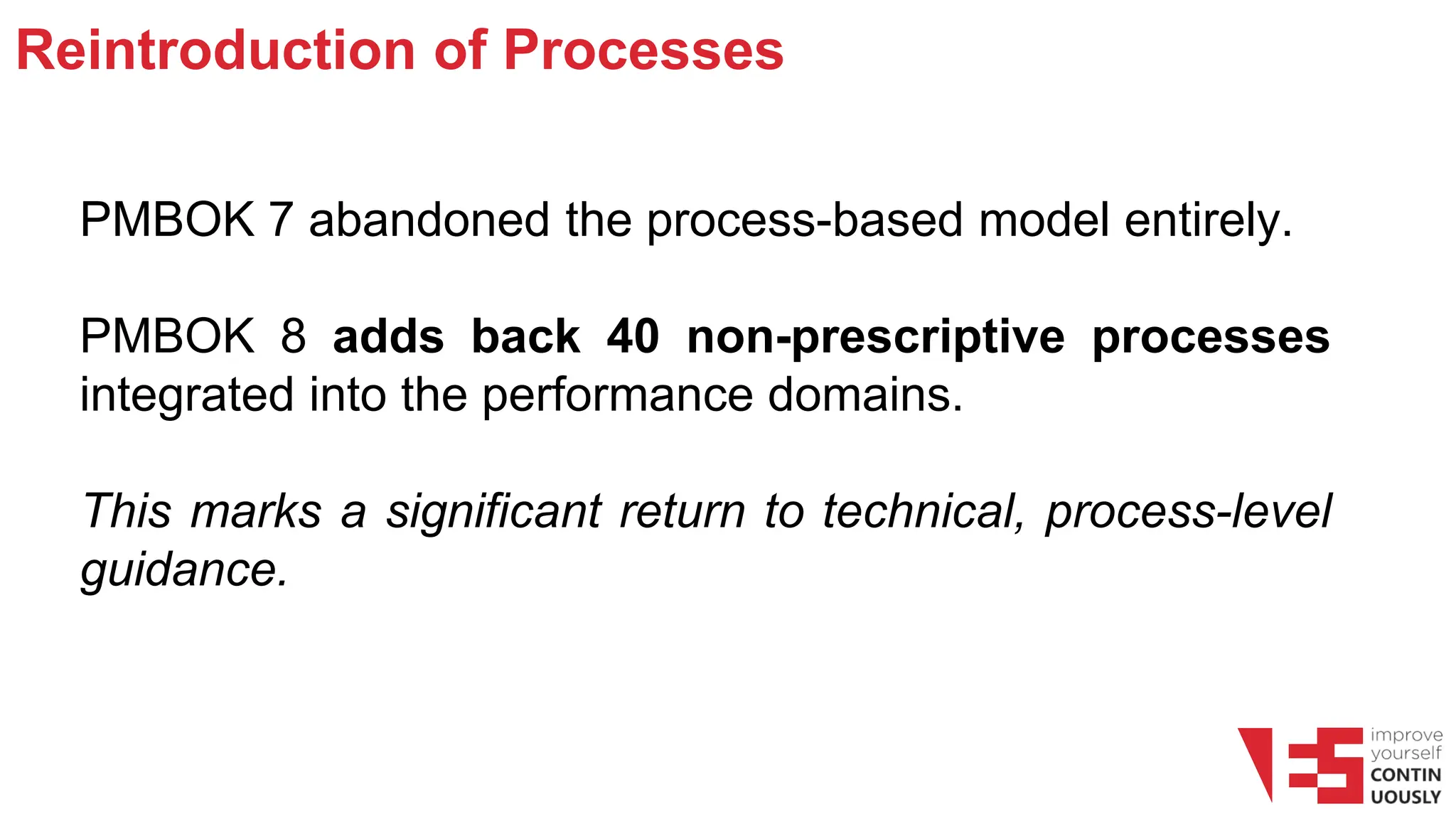 Reintroduction of Processes

PMBOK 7 abandoned the process-based model entirely.

PMBOK 8 adds back 40 non-prescriptive processes integrated into the performance domains.

This marks a significant return to technical, process-level guidance.

improve yourself CONTIN UOUSLY